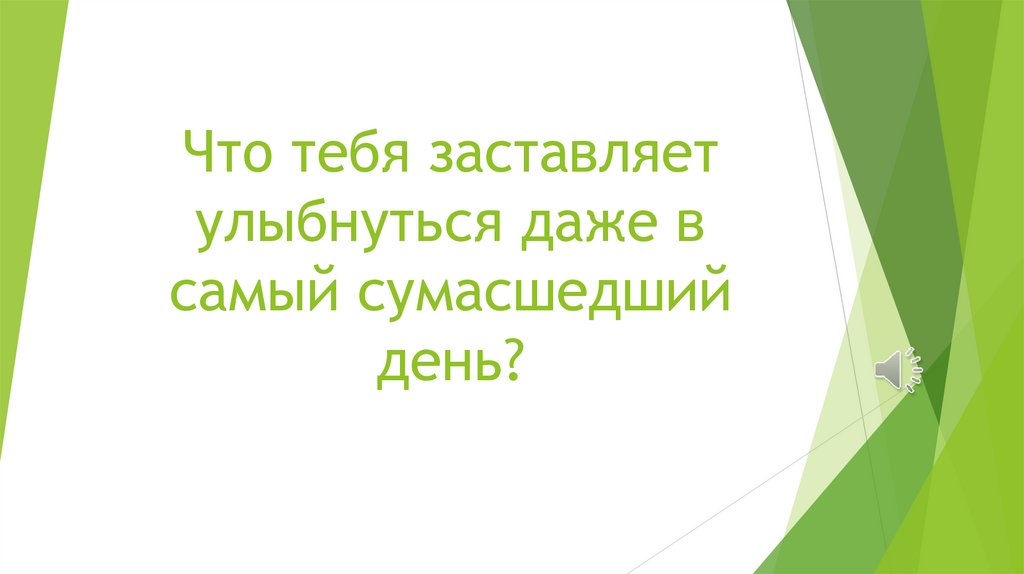 Что тебя заставляет улыбнуться даже в самый сумасшедший день?